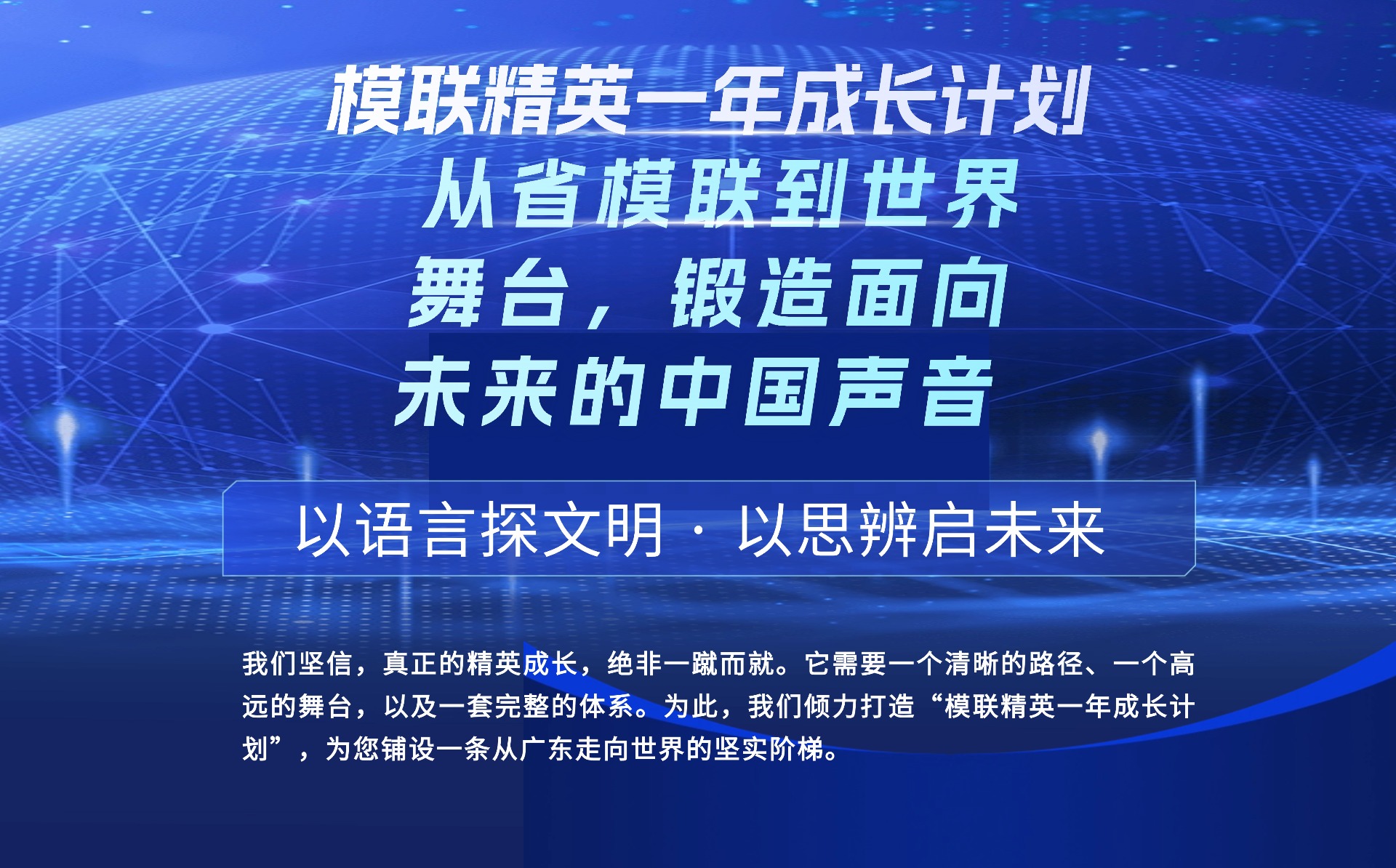 模联精英一年成长计划

从省模联到世界舞台，锻造面向未来的中国声音

以语言探文明 · 以思辨启未来

我们坚信，真正的精英成长，绝非一蹴而就。它需要一个清晰的路径、一个高远的舞台，以及一套完整的体系。为此，我们倾力打造“模联精英一年成长计划”，为您铺设一条从广东走向世界的坚实阶梯。